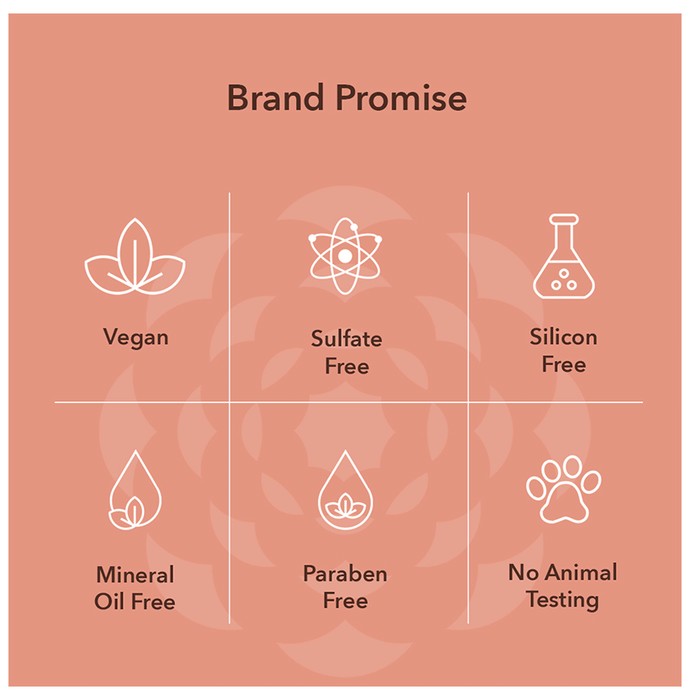 Brand Promise

Vegan

Sulfate Free

Silicon Free

Mineral Oil Free

Paraben Free

No Animal Testing